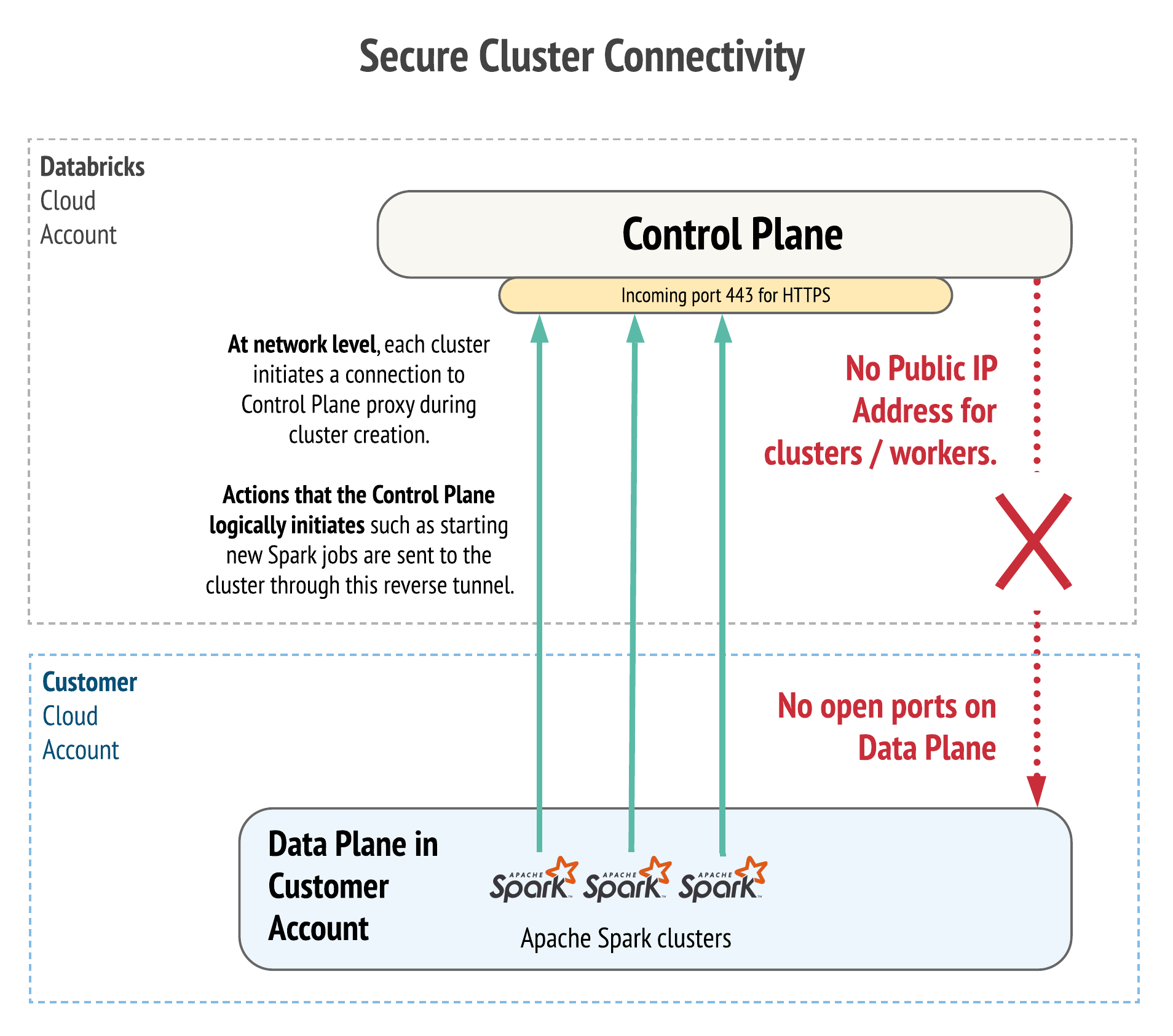 Secure Cluster Connectivity

Databricks
Cloud
Account

Control Plane

Incoming port 443 for HTTPS

At network level, each cluster initiates a connection to Control Plane proxy during cluster creation.

Actions that the Control Plane logically initiates such as starting new Spark jobs are sent to the cluster through this reverse tunnel.

No Public IP Address for clusters / workers.

Customer
Cloud
Account

No open ports on Data Plane

Data Plane in Customer Account

APACHE Spark APACHE Spark APACHE Spark

Apache Spark clusters